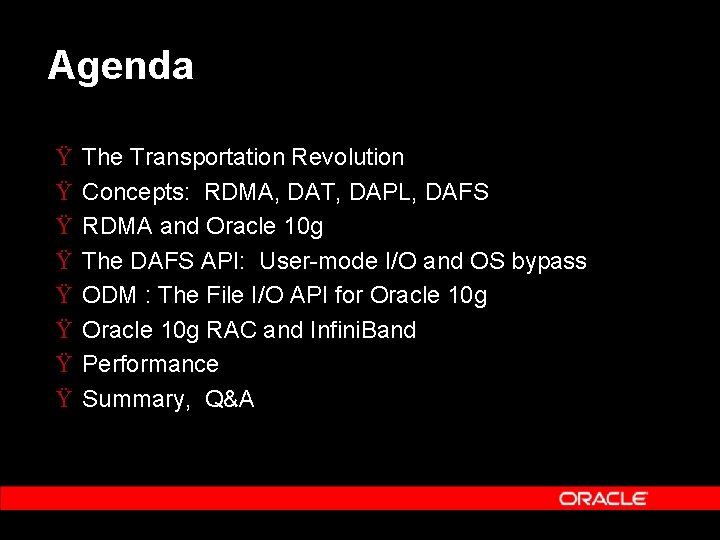 Agenda

Ÿ The Transportation Revolution
Ÿ Concepts: RDMA, DAT, DAPL, DAFS
Ÿ RDMA and Oracle 10g
Ÿ The DAFS API: User-mode I/O and OS bypass
Ÿ ODM : The File I/O API for Oracle 10g
Ÿ Oracle 10g RAC and InfiniBand
Ÿ Performance
Ÿ Summary, Q&A

ORACLE